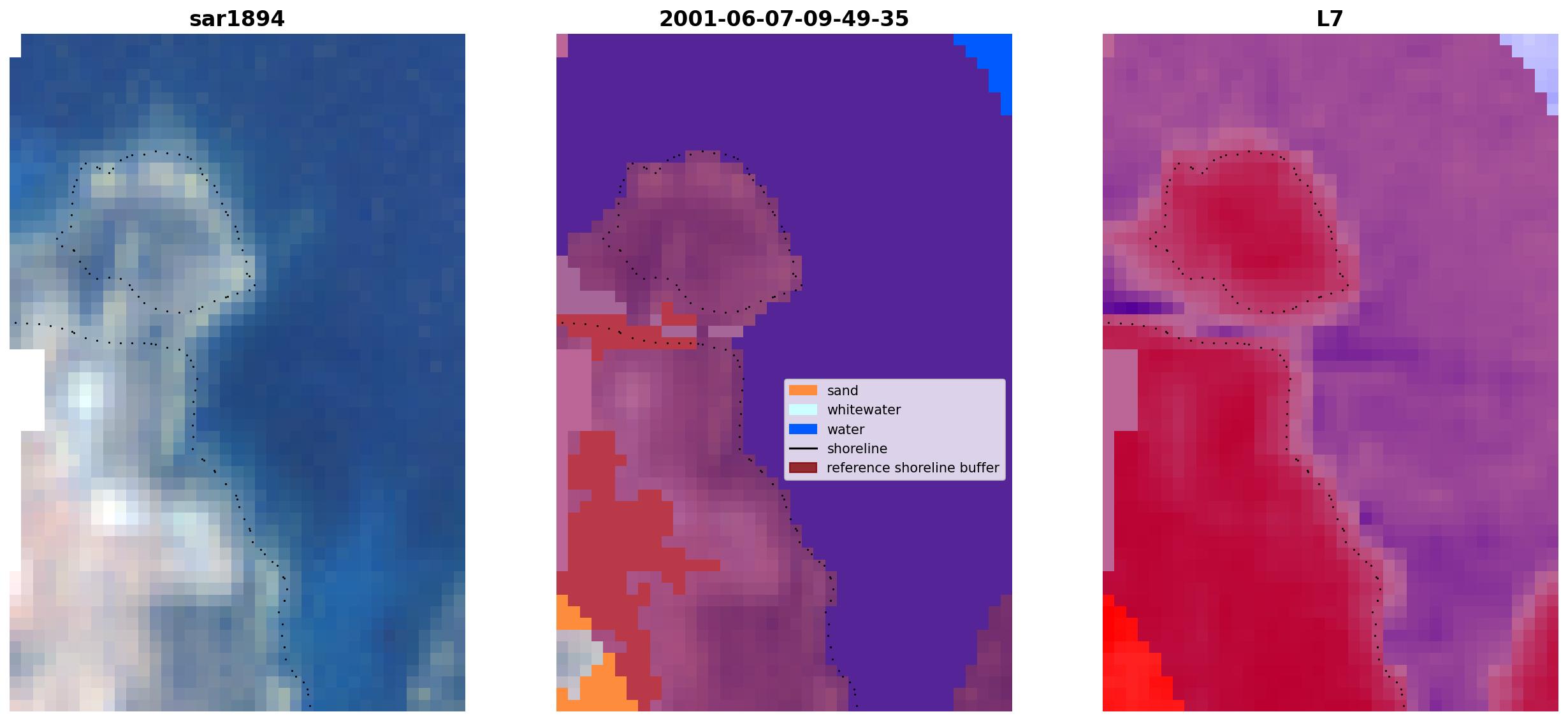 sar1894

2001-06-07-09-49-35

sand
whitewater
water
shoreline
reference shoreline buffer

L7